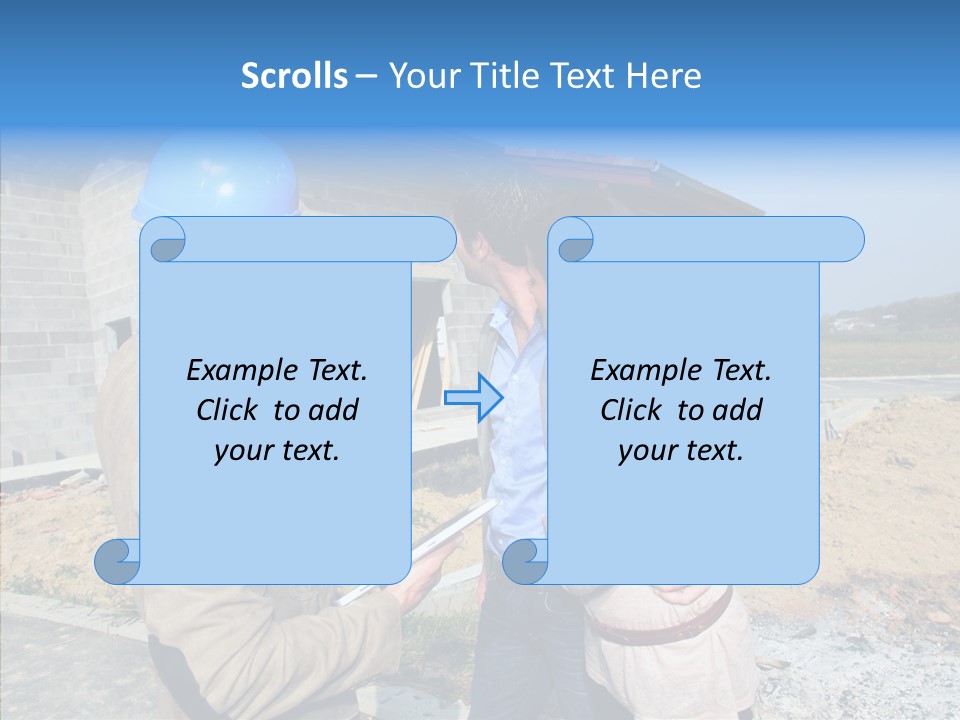 Scrolls – Your Title Text Here

Example Text. Click to add your text.

Example Text. Click to add your text.